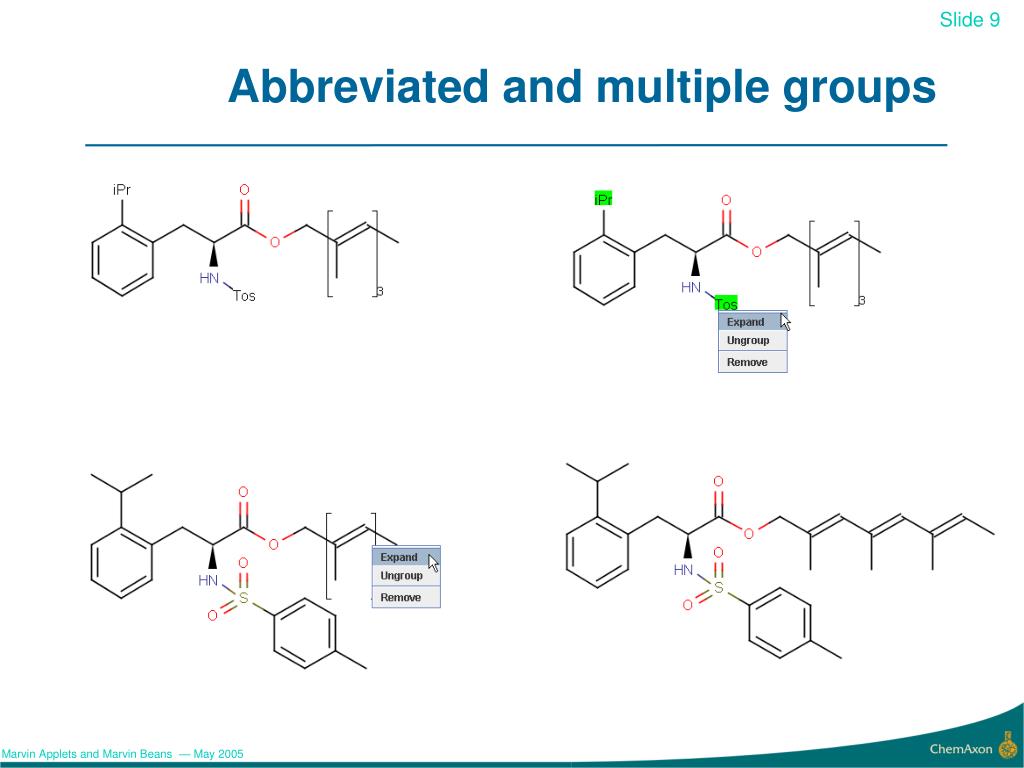 Slide 9

Abbreviated and multiple groups

iPr
O
O
HN
Tos
3

iPr
O
O
HN
Tos
3
Expand
Ungroup
Remove

O
O
HN
O
S
O
Expand
Ungroup
Remove

O
O
HN
O
S
O

Marvin Applets and Marvin Beans — May 2005

ChemAxon